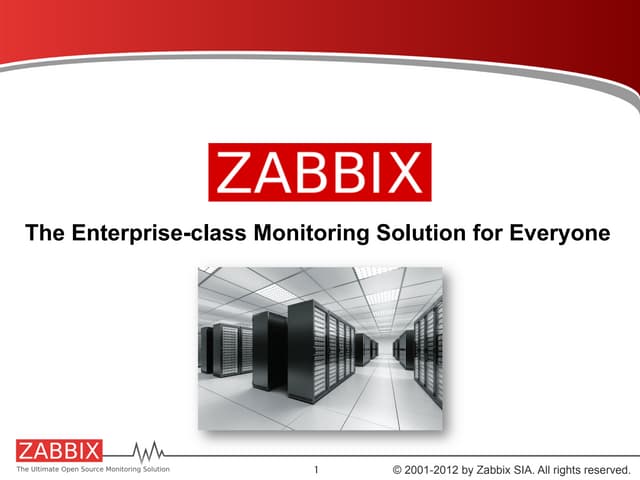 ZABBIX

The Enterprise-class Monitoring Solution for Everyone

ZABBIX
The Ultimate Open Source Monitoring Solution

1

© 2001-2012 by Zabbix SIA. All rights reserved.